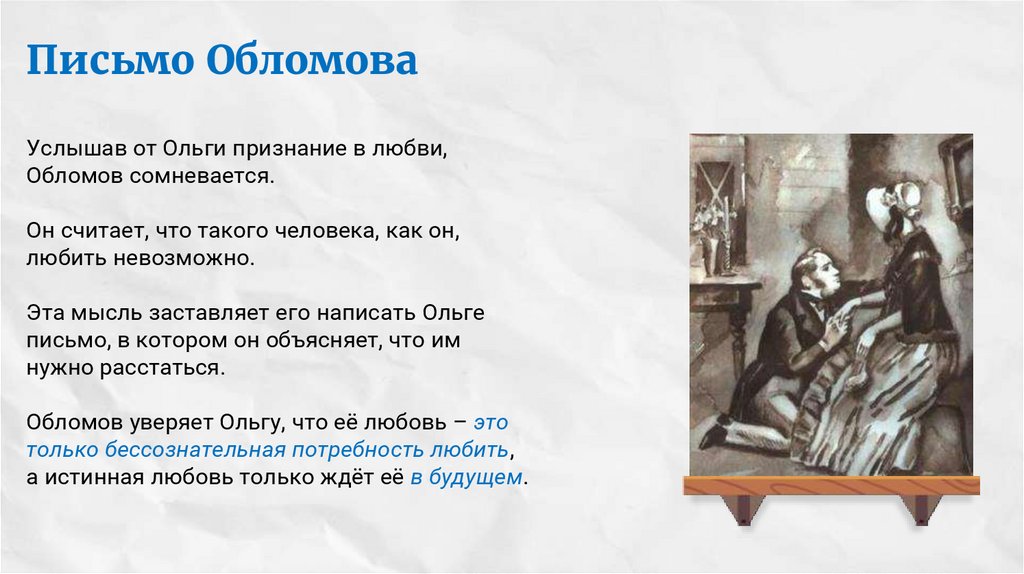 Письмо Обломова

Услышав от Ольги признание в любви, Обломов сомневается.

Он считает, что такого человека, как он, любить невозможно.

Эта мысль заставляет его написать Ольге письмо, в котором он объясняет, что им нужно расстаться.

Обломов уверяет Ольгу, что её любовь – это только бессознательная потребность любить, а истинная любовь только ждёт её в будущем.